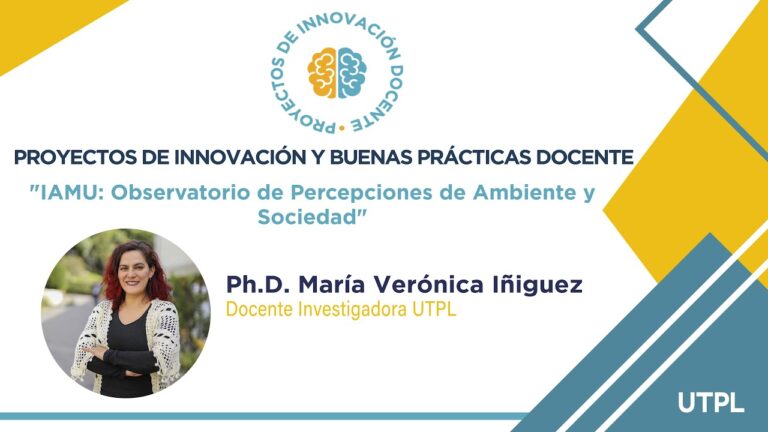 PROYECTOS DE INNOVACIÓN DOCENTE •

PROYECTOS DE INNOVACIÓN Y BUENAS PRÁCTICAS DOCENTE

"IAMU: Observatorio de Percepciones de Ambiente y Sociedad"

Ph.D. María Verónica Iñiguez
Docente Investigadora UTPL

UTPL